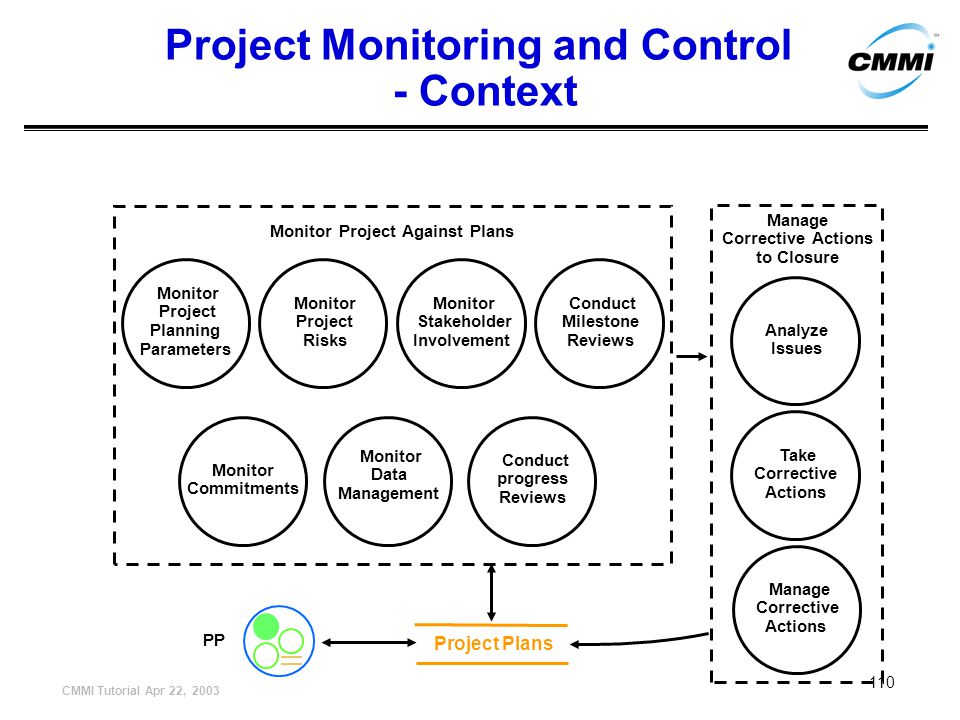 Project Monitoring and Control - Context

CMMI

Monitor Project Against Plans

Monitor Project Planning Parameters

Monitor Project Risks

Monitor Stakeholder Involvement

Conduct Milestone Reviews

Monitor Commitments

Monitor Data Management

Conduct progress Reviews

Manage Corrective Actions to Closure

Analyze Issues

Take Corrective Actions

Manage Corrective Actions

PP

Project Plans

CMMI Tutorial Apr 22, 2003

110